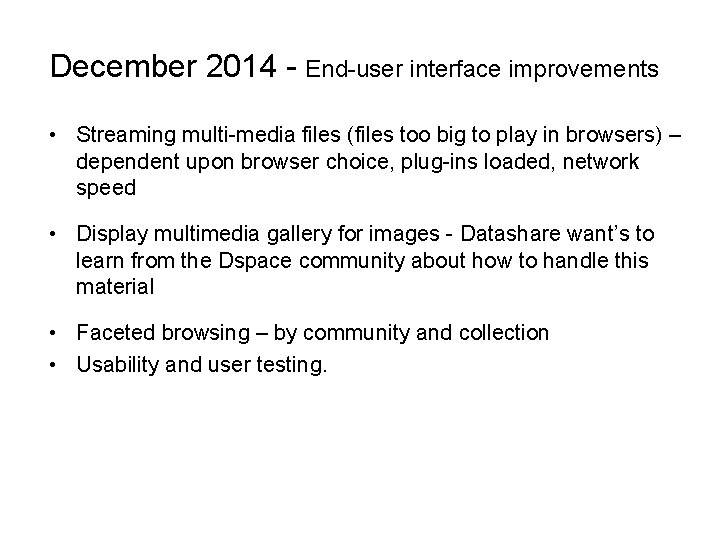 December 2014 - End-user interface improvements

• Streaming multi-media files (files too big to play in browsers) – dependent upon browser choice, plug-ins loaded, network speed

• Display multimedia gallery for images - Datashare want's to learn from the Dspace community about how to handle this material

• Faceted browsing – by community and collection
• Usability and user testing.